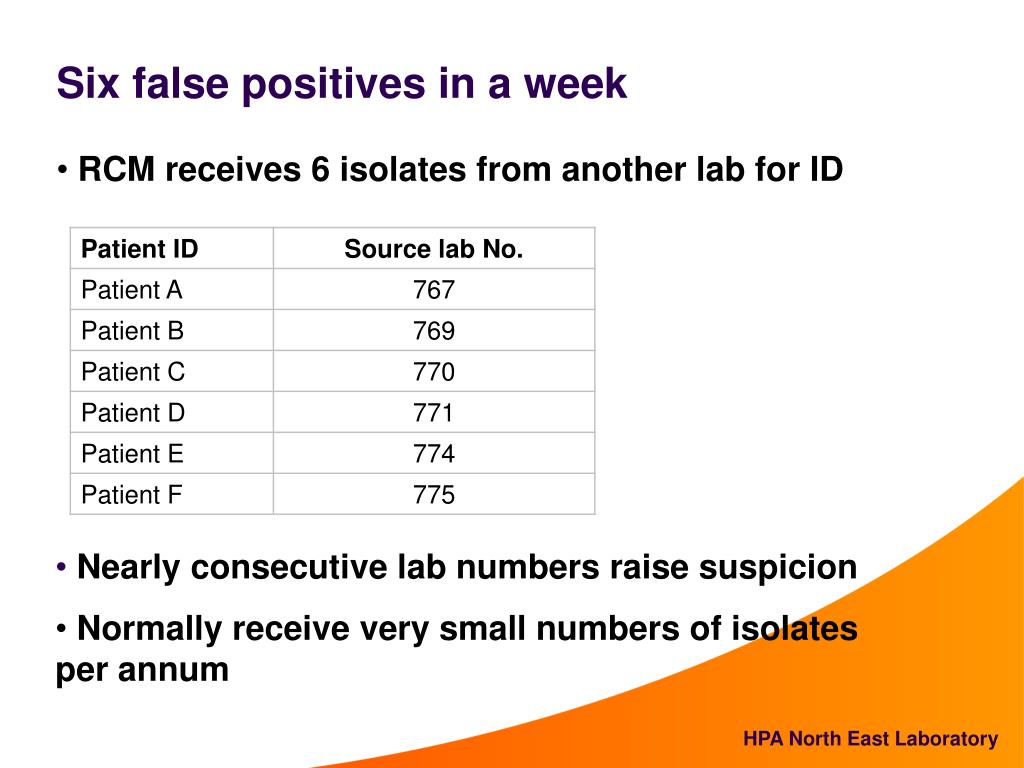 Six false positives in a week

• RCM receives 6 isolates from another lab for ID

| Patient ID | Source lab No. |
|---|---|
| Patient A | 767 |
| Patient B | 769 |
| Patient C | 770 |
| Patient D | 771 |
| Patient E | 774 |
| Patient F | 775 |

• Nearly consecutive lab numbers raise suspicion

• Normally receive very small numbers of isolates per annum

HPA North East Laboratory